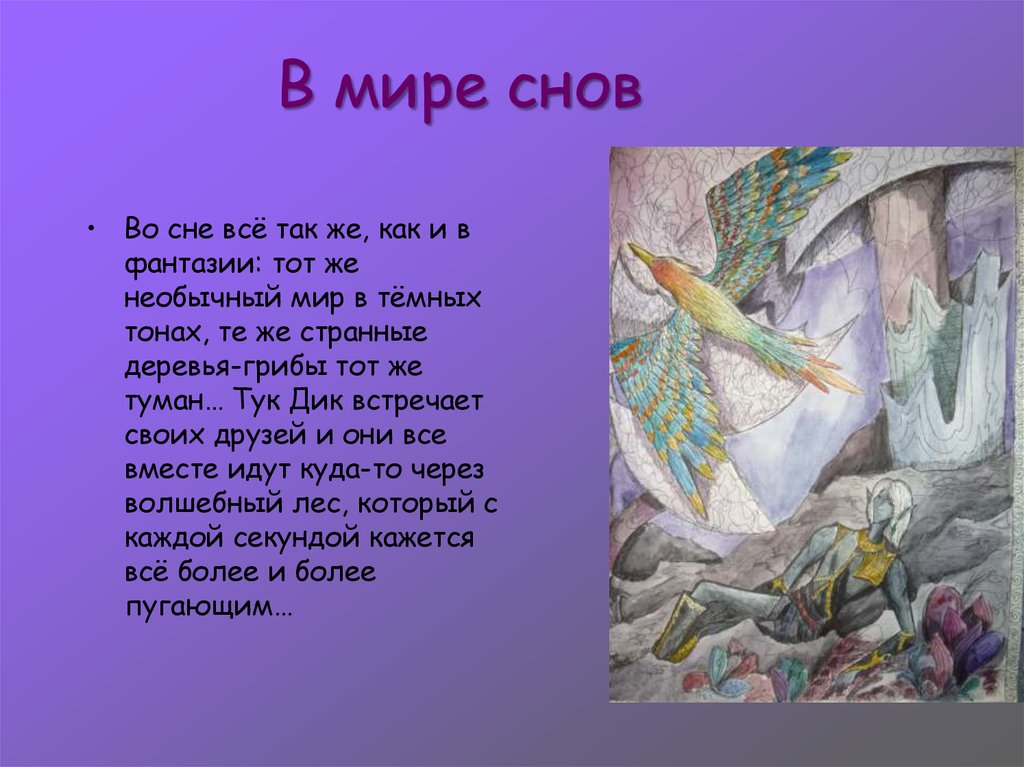 В мире снов

• Во сне всё так же, как и в фантазии: тот же необычный мир в тёмных тонах, те же странные деревья-грибы тот же туман… Тук Дик встречает своих друзей и они все вместе идут куда-то через волшебный лес, который с каждой секундой кажется всё более и более пугающим…